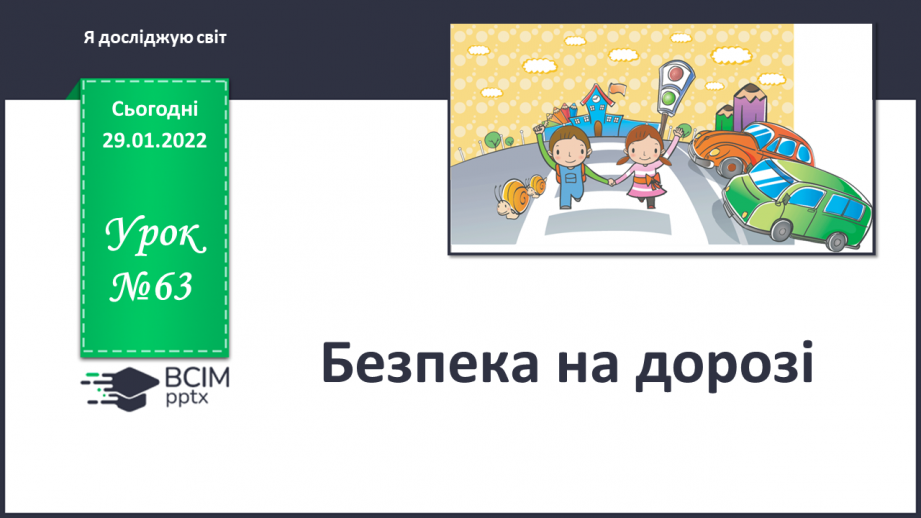 Я досліджую світ

Сьогодні
29.01.2022

Урок
№63

ВСІМ
pptx

Безпека на дорозі